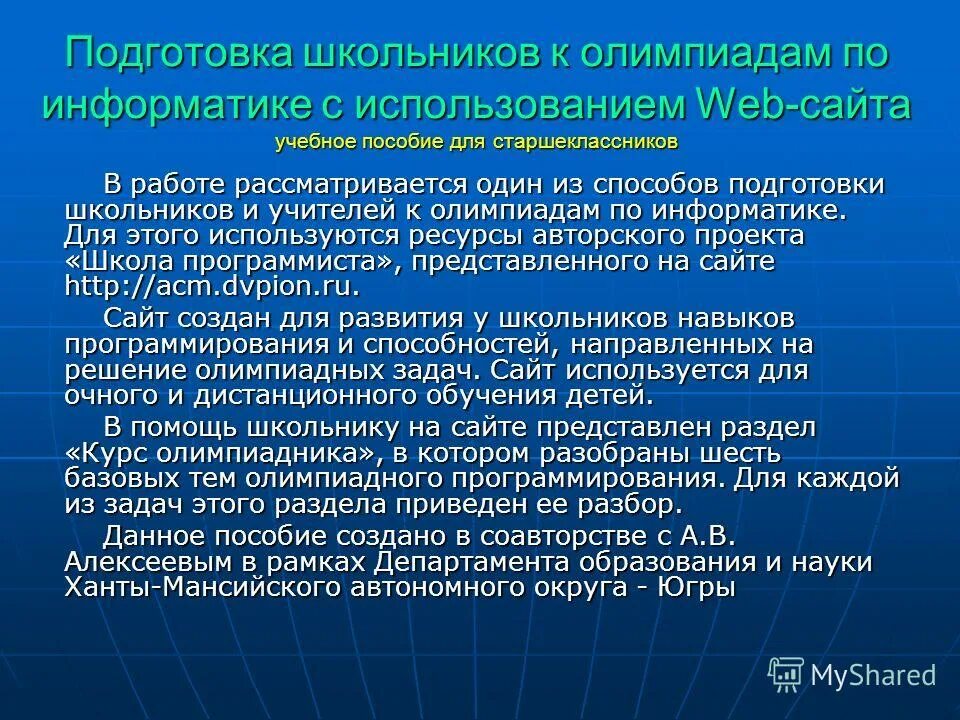 Подготовка школьников к олимпиадам по информатике с использованием Web-сайта
учебное пособие для старшеклассников

В работе рассматривается один из способов подготовки школьников и учителей к олимпиадам по информатике. Для этого используются ресурсы авторского проекта «Школа программиста», представленного на сайте http://acm.dvpion.ru.

Сайт создан для развития у школьников навыков программирования и способностей, направленных на решение олимпиадных задач. Сайт используется для очного и дистанционного обучения детей.

В помощь школьнику на сайте представлен раздел «Курс олимпиадника», в котором разобраны шесть базовых тем олимпиадного программирования. Для каждой из задач этого раздела приведен ее разбор.

Данное пособие создано в соавторстве с А.В. Алексеевым в рамках Департамента образования и науки Ханты-Мансийского автономного округа - Югры

MyShared